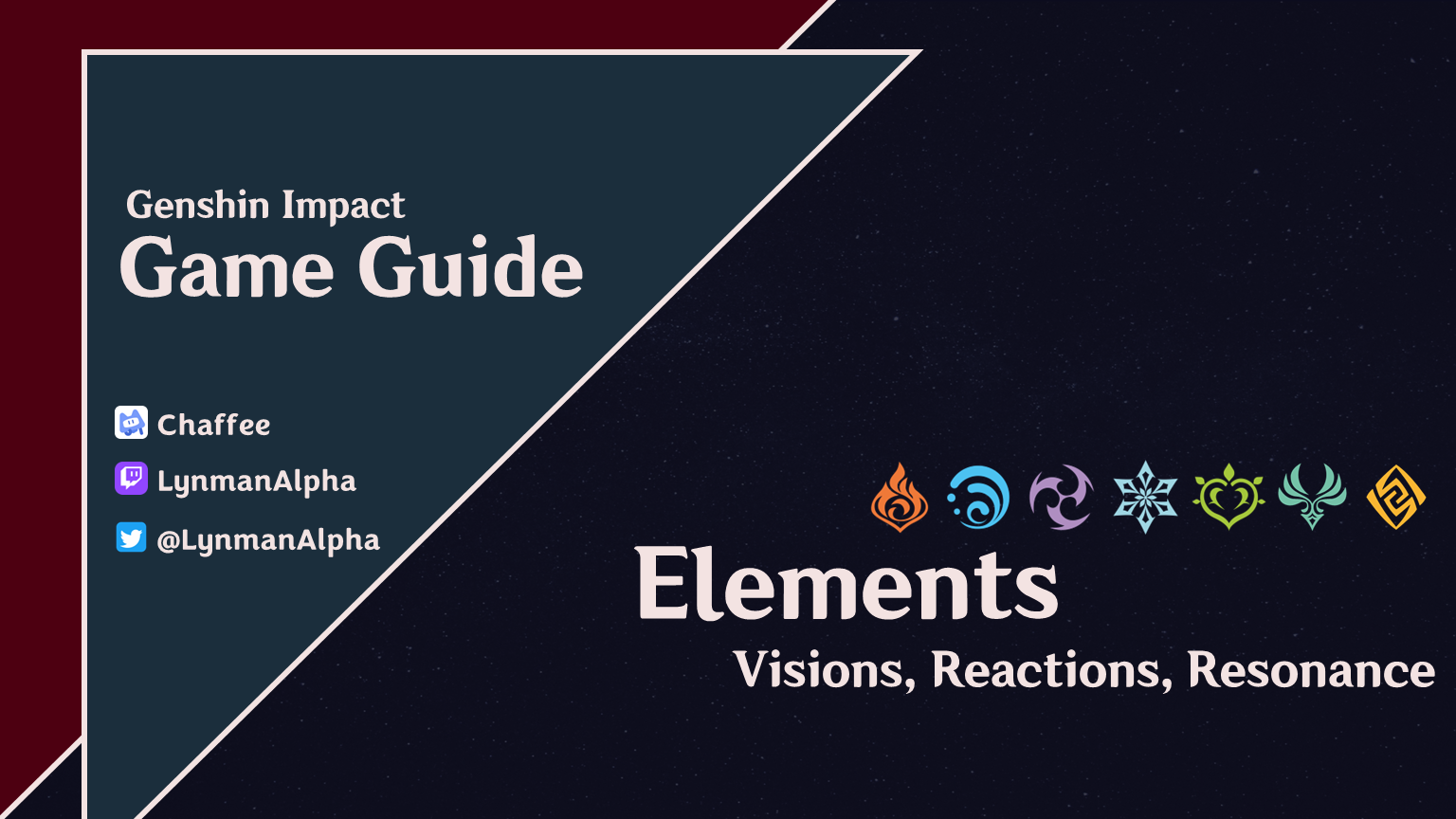 Genshin Impact
Game Guide

Chaffee
LynmanAlpha
@LynmanAlpha

Elements
Visions, Reactions, Resonance